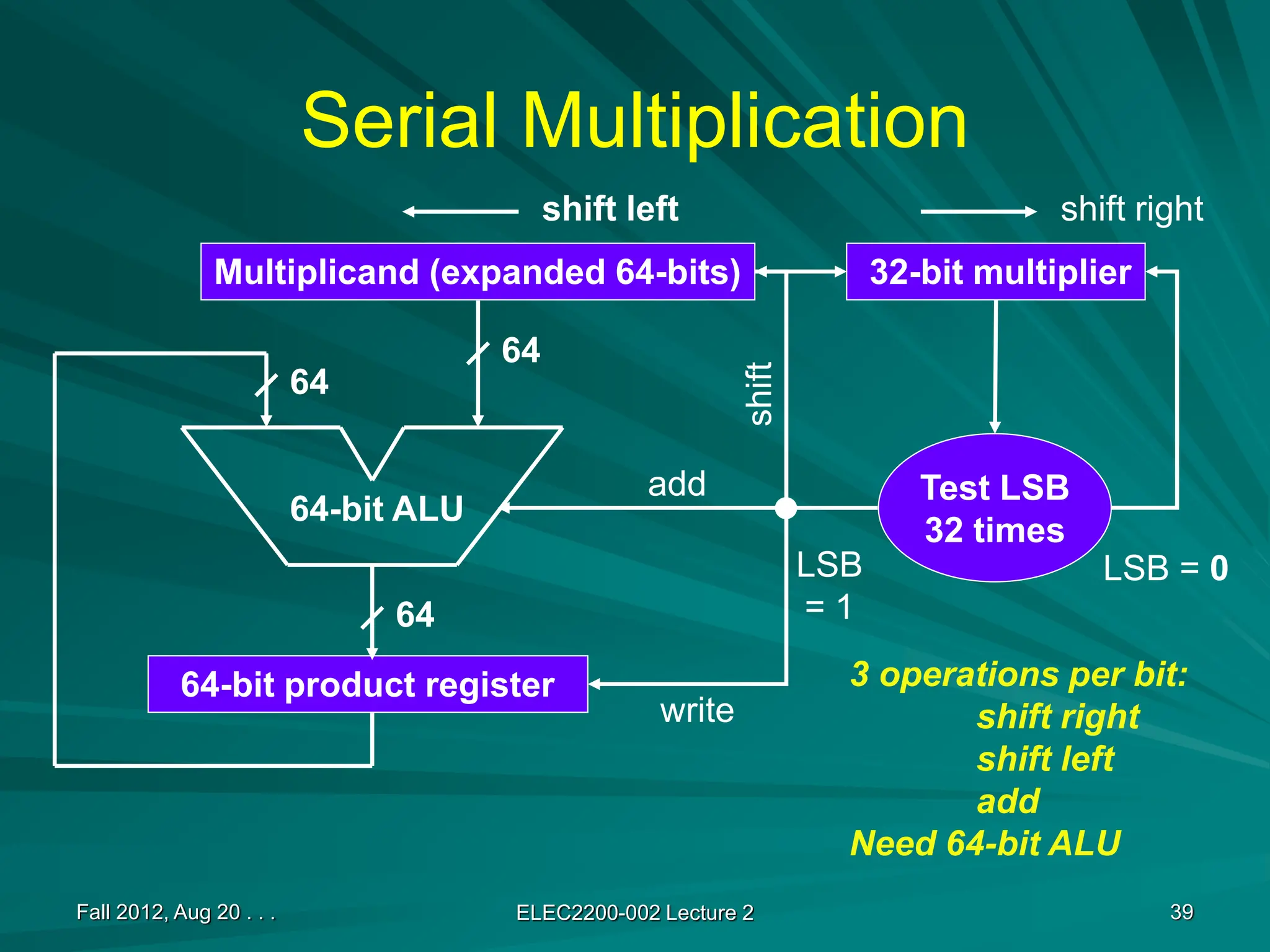 Serial Multiplication

shift left

shift right

Multiplicand (expanded 64-bits)

32-bit multiplier

64

64

shift

64-bit ALU

add

Test LSB 32 times

LSB = 1

LSB = 0

64

64-bit product register

write

3 operations per bit:
shift right
shift left
add
Need 64-bit ALU

Fall 2012, Aug 20 . . .

ELEC2200-002 Lecture 2

39